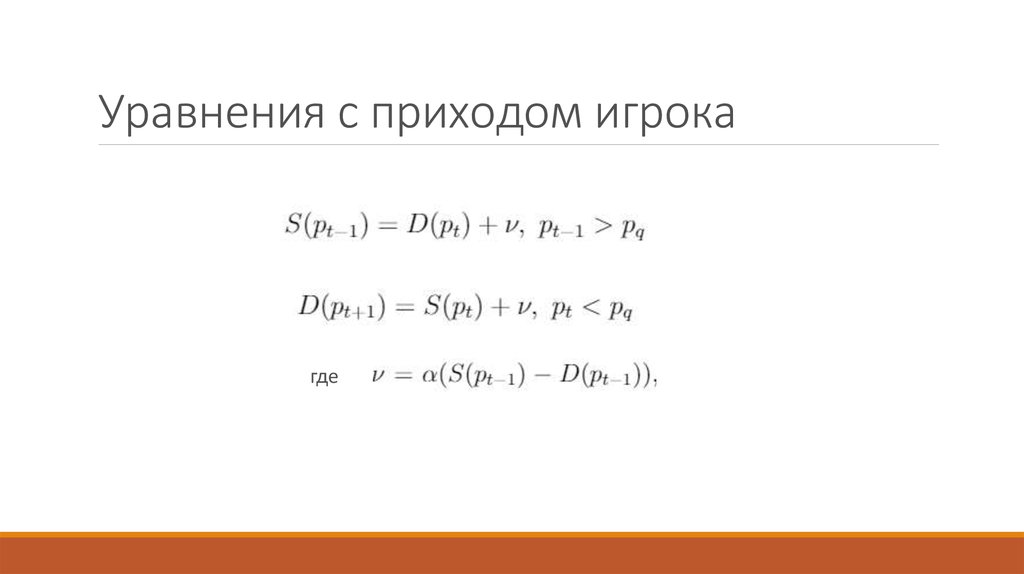 Уравнения с приходом игрока

$S(p_{t-1}) = D(p_t) + \nu, \ p_{t-1} > p_q$

$D(p_{t+1}) = S(p_t) + \nu, \ p_t < p_q$

где $\nu = \alpha(S(p_{t-1}) - D(p_{t-1})),$